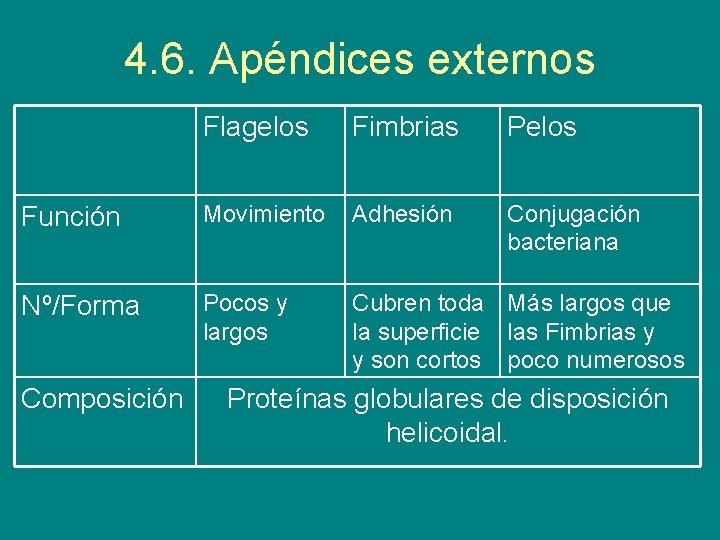 4.6. Apéndices externos

| | Flagelos | Fimbrias | Pelos |
|---|---|---|---|
| Función | Movimiento | Adhesión | Conjugación bacteriana |
| Nº/Forma | Pocos y largos | Cubren toda la superficie y son cortos | Más largos que las Fimbrias y poco numerosos |
| Composición | Proteínas globulares de disposición helicoidal. | | |